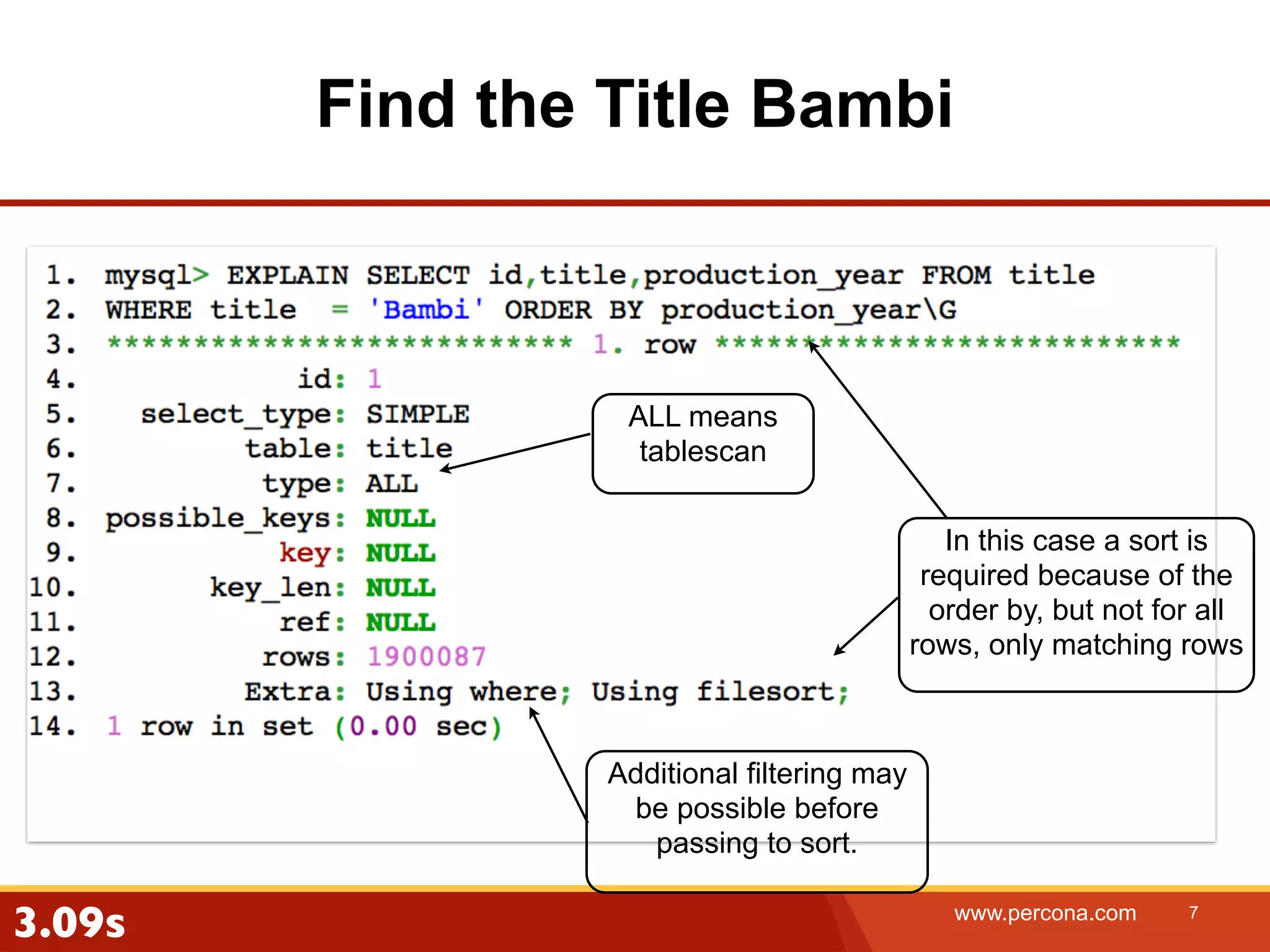 Find the Title Bambi

1. mysql> EXPLAIN SELECT id,title,production_year FROM title
2. WHERE title = 'Bambi' ORDER BY production_year\G
3. *************************** 1. row ***************************
4. id: 1
5. select_type: SIMPLE
6. table: title
7. type: ALL
8. possible_keys: NULL
9. key: NULL
10. key_len: NULL
11. ref: NULL
12. rows: 1900087
13. Extra: Using where; Using filesort;
14. 1 row in set (0.00 sec)

ALL means tablescan

In this case a sort is required because of the order by, but not for all rows, only matching rows

Additional filtering may be possible before passing to sort.

3.09s

www.percona.com 7